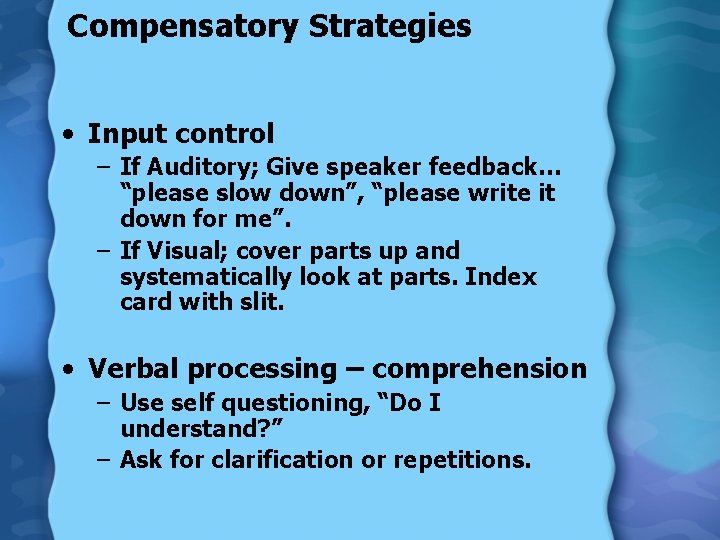 Compensatory Strategies

• Input control
– If Auditory; Give speaker feedback… “please slow down”, “please write it down for me”.
– If Visual; cover parts up and systematically look at parts. Index card with slit.

• Verbal processing – comprehension
– Use self questioning, “Do I understand?”
– Ask for clarification or repetitions.